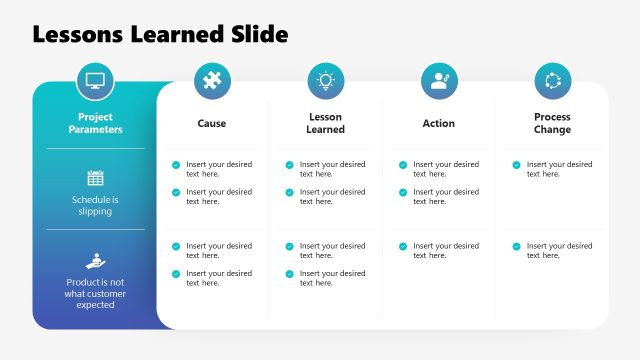 Lessons Learned Slide

| Project Parameters | Cause | Lesson Learned | Action | Process Change |
|---|---|---|---|---|
| Schedule is slipping | Insert your desired text here. Insert your desired text here. | Insert your desired text here. Insert your desired text here. | Insert your desired text here. Insert your desired text here. | Insert your desired text here. |
| Product is not what customer expected | Insert your desired text here. Insert your desired text here. | Insert your desired text here. Insert your desired text here. | Insert your desired text here. | Insert your desired text here. |